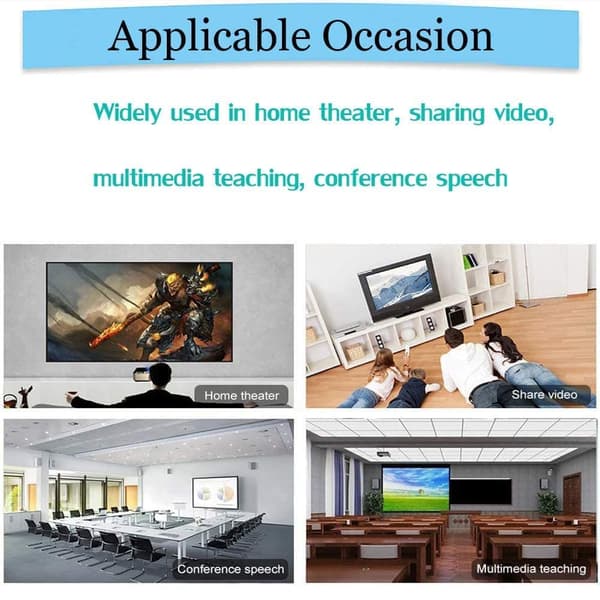 Applicable Occasion

Widely used in home theater, sharing video,

multimedia teaching, conference speech

Home theater

Share video

Conference speech

Multimedia teaching